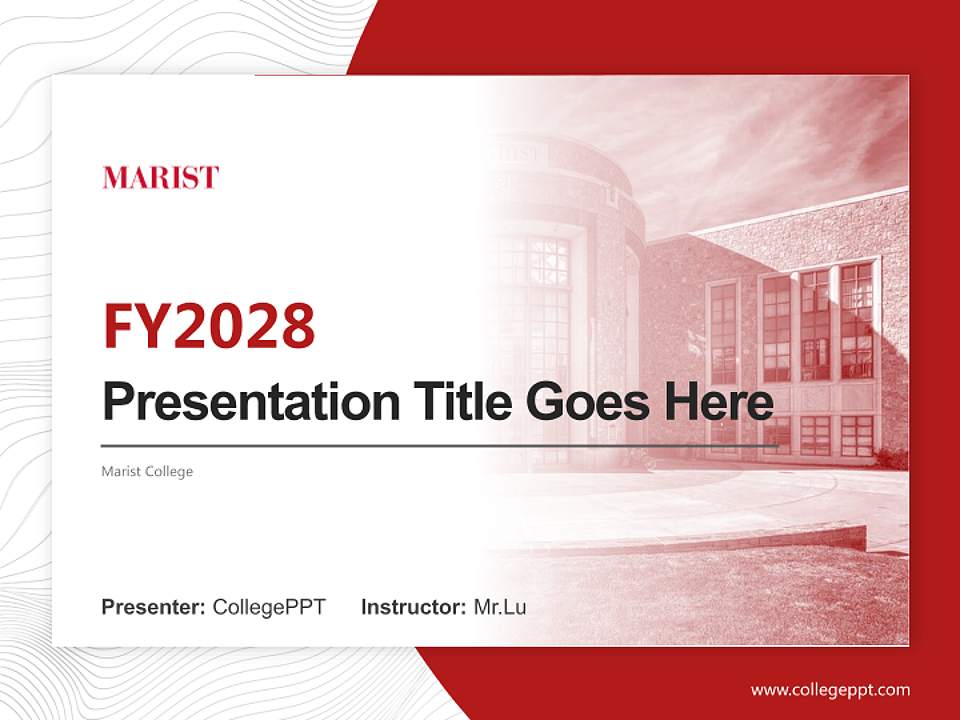 MARIST

FY2028

Presentation Title Goes Here

Marist College

Presenter: CollegePPT Instructor: Mr.Lu

www.collegeppt.com